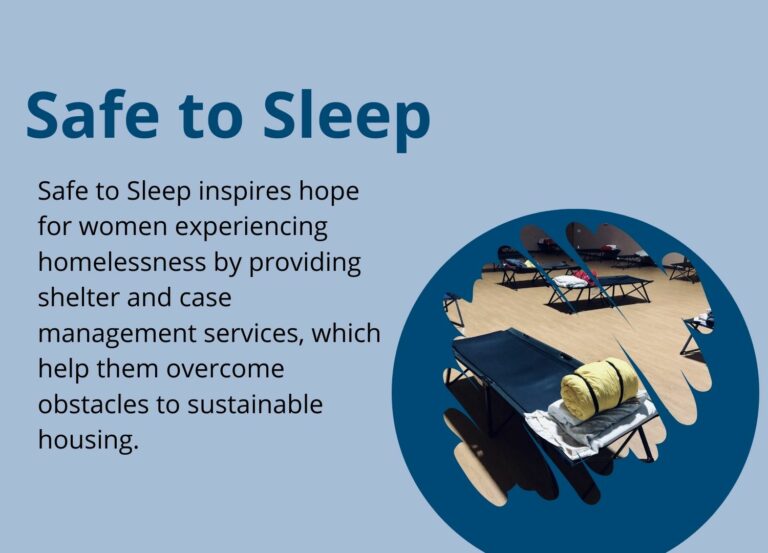 Safe to Sleep

Safe to Sleep inspires hope for women experiencing homelessness by providing shelter and case management services, which help them overcome obstacles to sustainable housing.